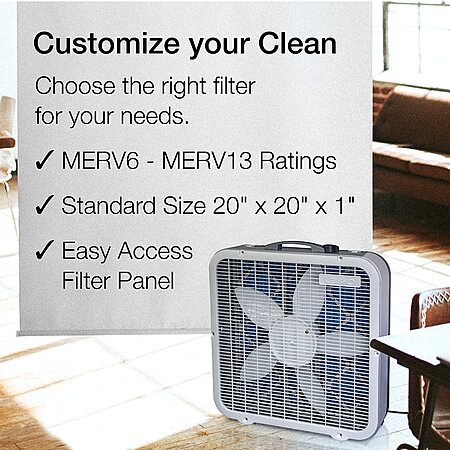 Customize your Clean

Choose the right filter for your needs.

✓ MERV6 - MERV13 Ratings

✓ Standard Size 20" x 20" x 1"

✓ Easy Access Filter Panel

Lasko